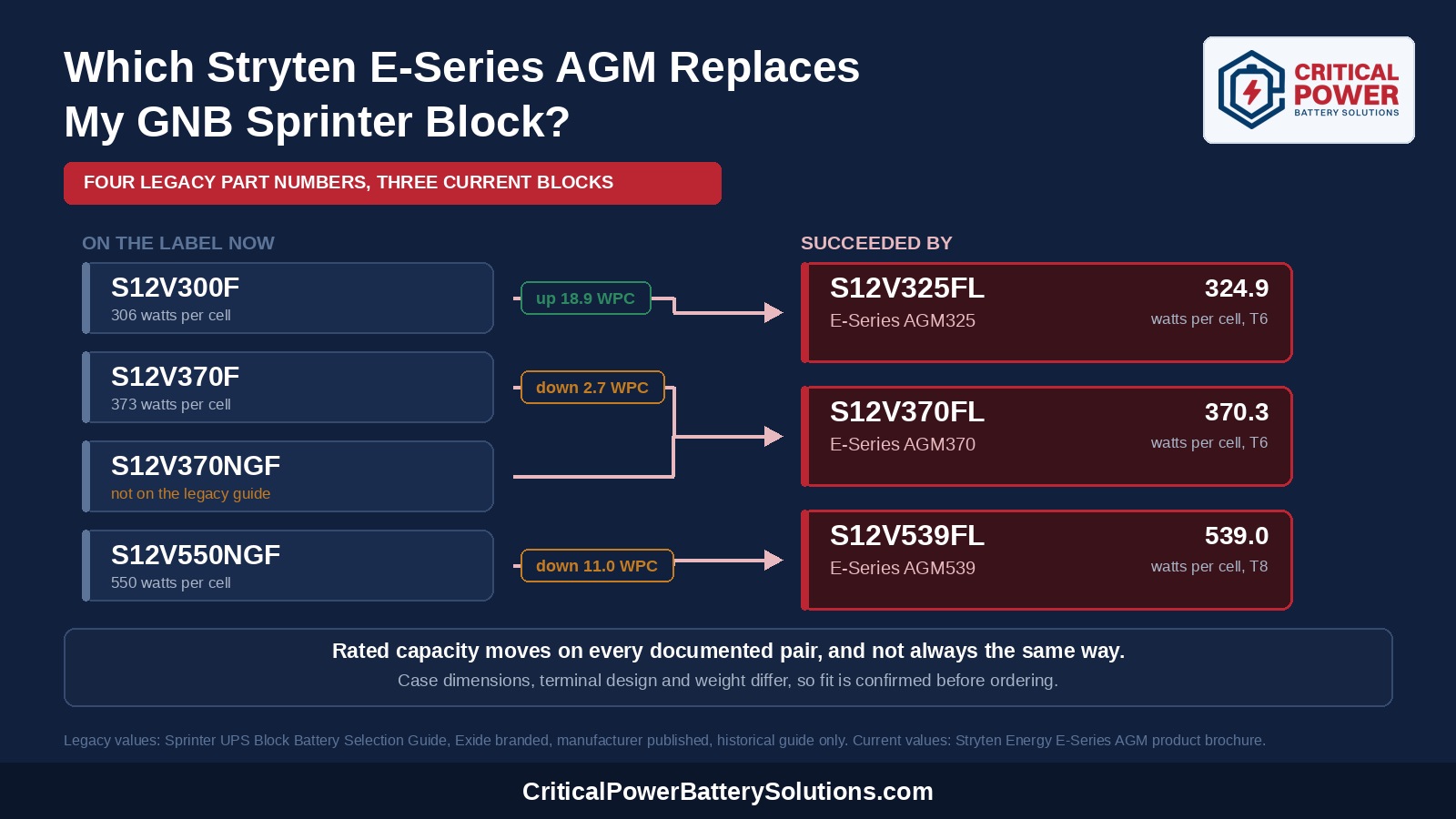 Which Stryten E-Series AGM Replaces My GNB Sprinter Block?

CRITICAL POWER
BATTERY SOLUTIONS

FOUR LEGACY PART NUMBERS, THREE CURRENT BLOCKS

ON THE LABEL NOW

S12V300F
306 watts per cell

S12V370F
373 watts per cell

S12V370NGF
not on the legacy guide

S12V550NGF
550 watts per cell

up 18.9 WPC

down 2.7 WPC

down 11.0 WPC

SUCCEEDED BY

S12V325FL
E-Series AGM325
324.9
watts per cell, T6

S12V370FL
E-Series AGM370
370.3
watts per cell, T6

S12V539FL
E-Series AGM539
539.0
watts per cell, T8

Rated capacity moves on every documented pair, and not always the same way.
Case dimensions, terminal design and weight differ, so fit is confirmed before ordering.

Legacy values: Sprinter UPS Block Battery Selection Guide, Exide branded, manufacturer published, historical guide only. Current values: Stryten Energy E-Series AGM product brochure.

CriticalPowerBatterySolutions.com